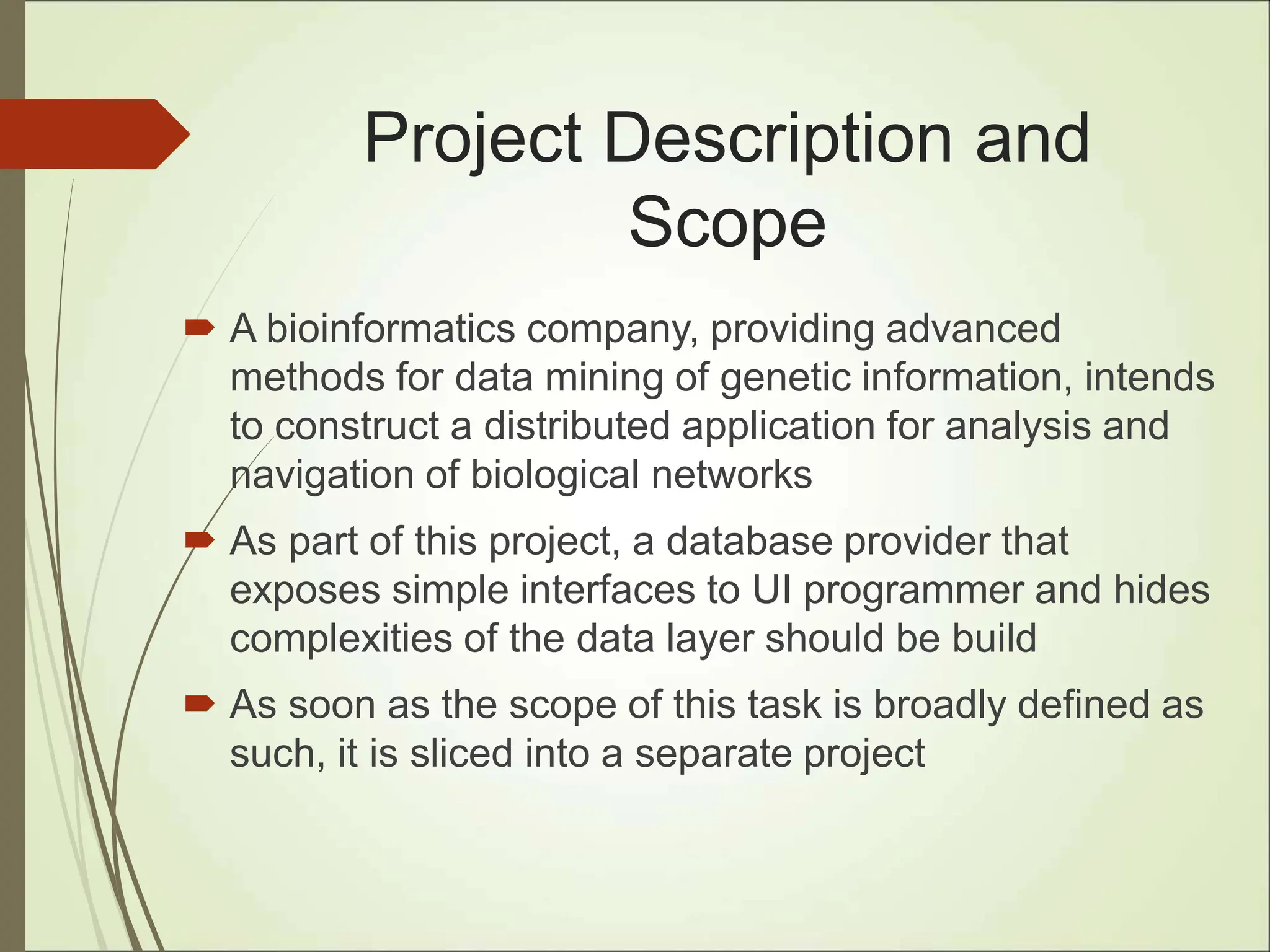 Project Description and Scope

A bioinformatics company, providing advanced methods for data mining of genetic information, intends to construct a distributed application for analysis and navigation of biological networks

As part of this project, a database provider that exposes simple interfaces to UI programmer and hides complexities of the data layer should be build

As soon as the scope of this task is broadly defined as such, it is sliced into a separate project